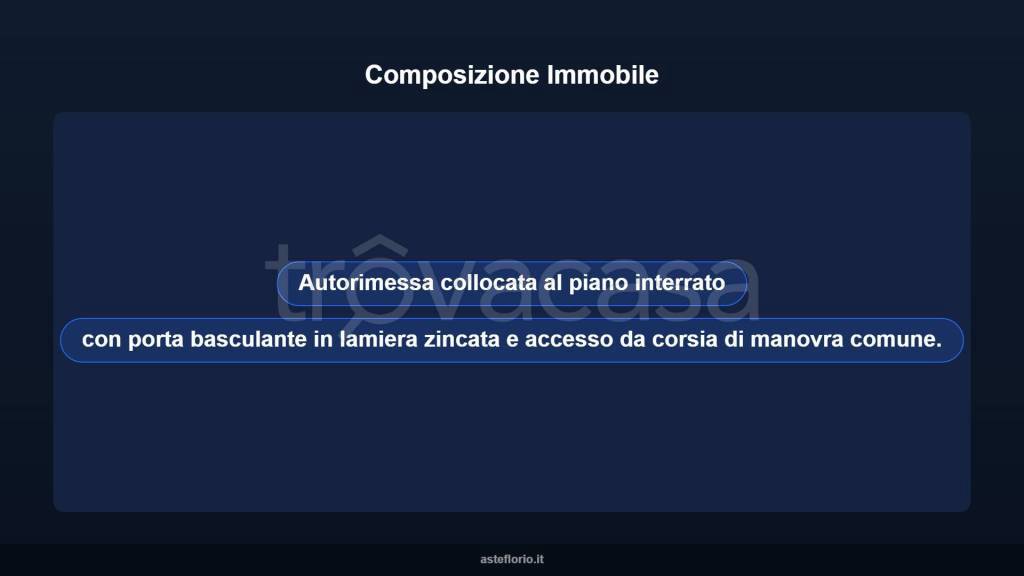 Composizione Immobile

trovacasa

Autorimessa collocata al piano interrato

con porta basculante in lamiera zincata e accesso da corsia di manovra comune.

asteflorio.it